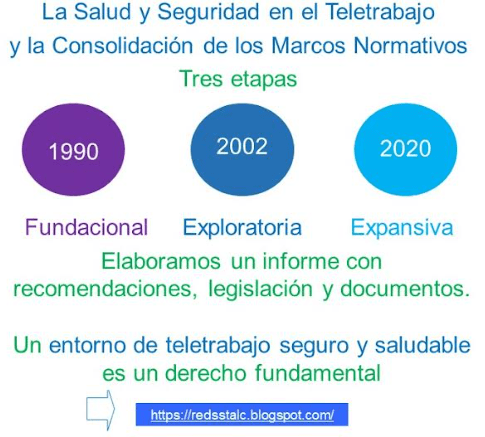 La Salud y Seguridad en el Teletrabajo y la Consolidación de los Marcos Normativos

Tres etapas

1990

2002

2020

Fundacional

Exploratoria

Expansiva

Elaboramos un informe con recomendaciones, legislación y documentos.

Un entorno de teletrabajo seguro y saludable es un derecho fundamental

https://redsstalc.blogspot.com/